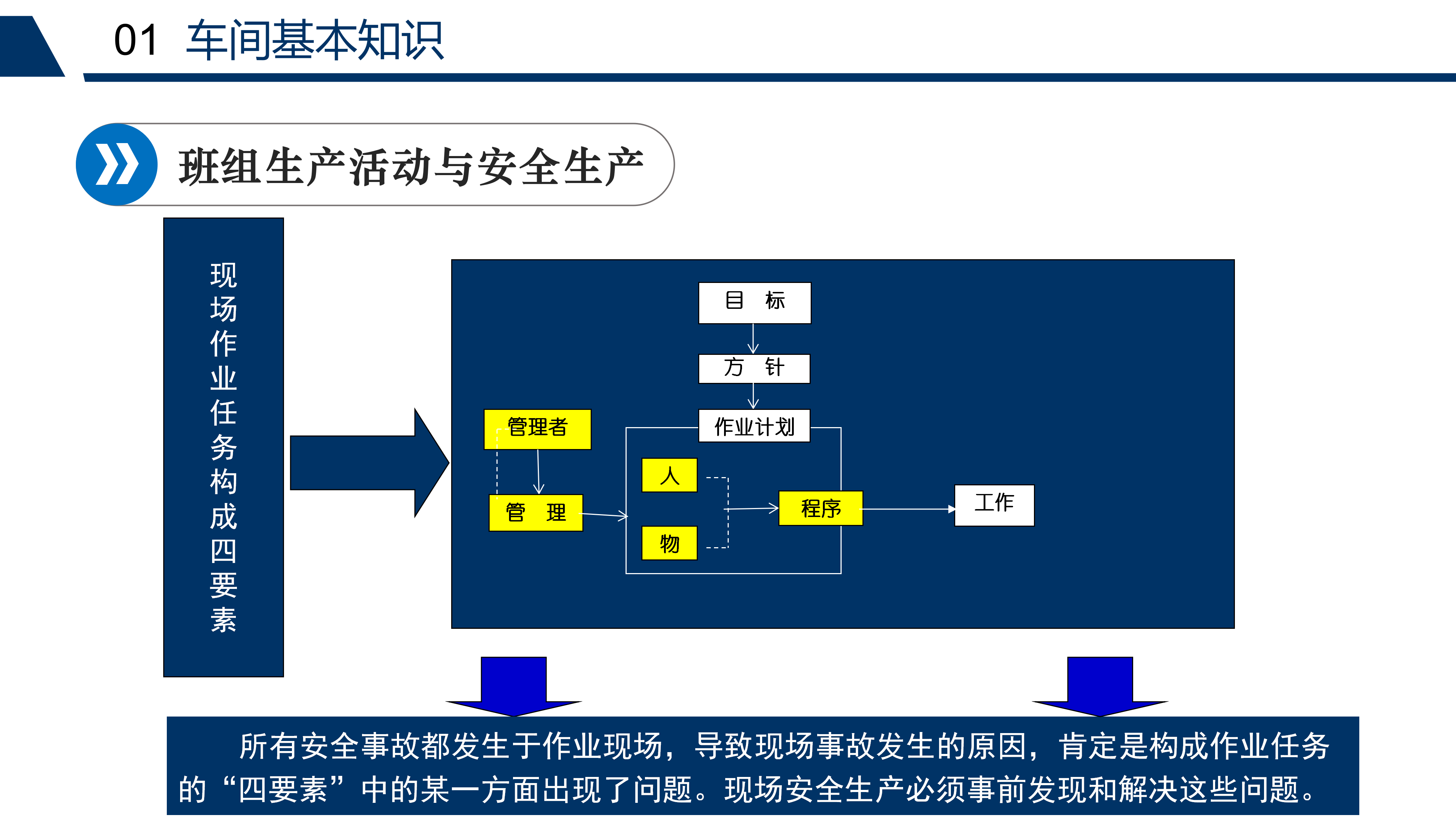 01 车间基本知识

班组生产活动与安全生产

现场作业任务构成四要素

目 标

方 针

作业计划

管理者

管 理

人

物

程序

工作

所有安全事故都发生于作业现场，导致现场事故发生的原因，肯定是构成作业任务的“四要素”中的某一方面出现了问题。现场安全生产必须事前发现和解决这些问题。